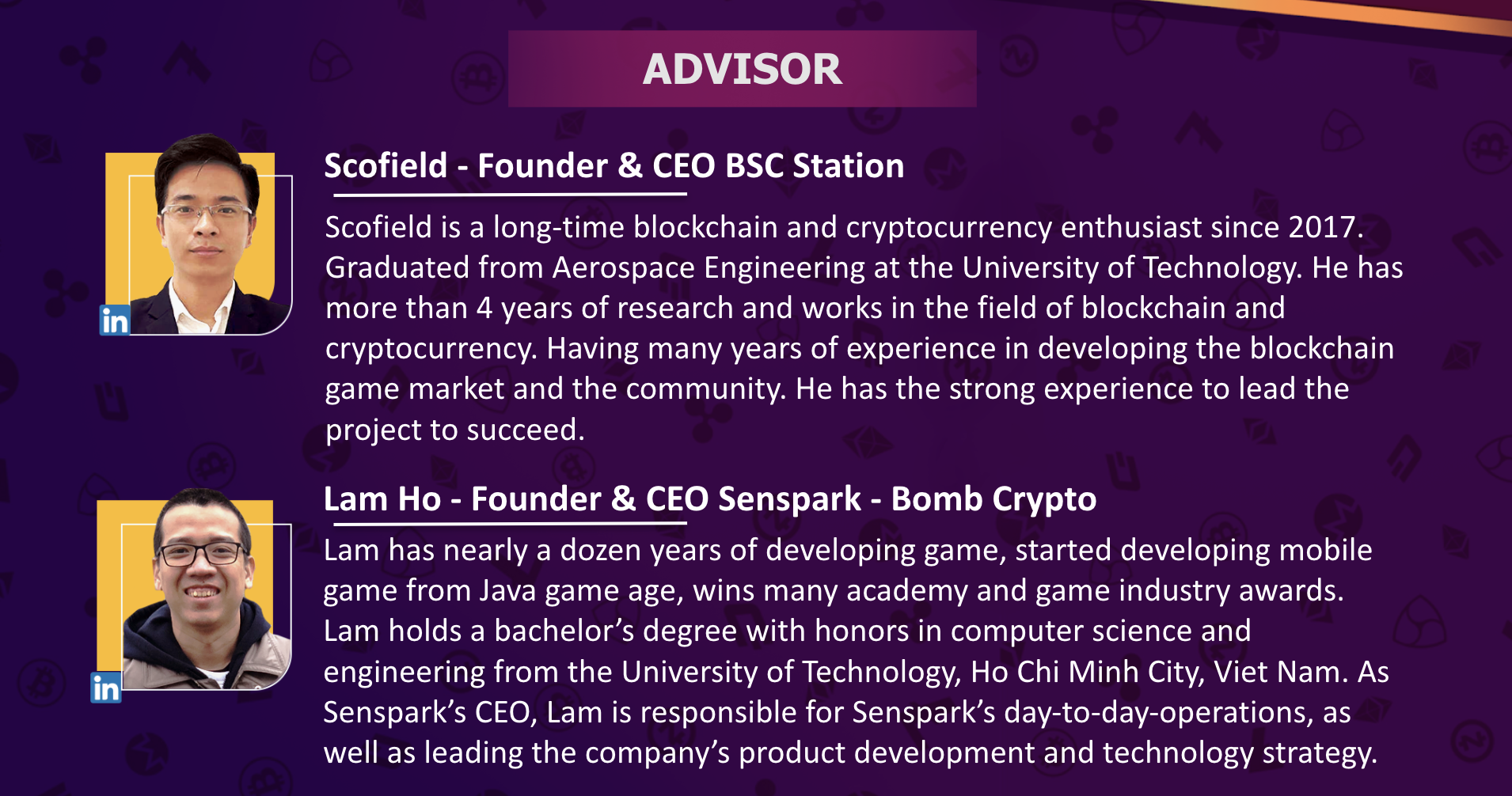 ADVISOR

in

Scofield - Founder & CEO BSC Station

Scofield is a long-time blockchain and cryptocurrency enthusiast since 2017. Graduated from Aerospace Engineering at the University of Technology. He has more than 4 years of research and works in the field of blockchain and cryptocurrency. Having many years of experience in developing the blockchain game market and the community. He has the strong experience to lead the project to succeed.

in

Lam Ho - Founder & CEO Senspark - Bomb Crypto

Lam has nearly a dozen years of developing game, started developing mobile game from Java game age, wins many academy and game industry awards. Lam holds a bachelor's degree with honors in computer science and engineering from the University of Technology, Ho Chi Minh City, Viet Nam. As Senspark's CEO, Lam is responsible for Senspark's day-to-day-operations, as well as leading the company's product development and technology strategy.